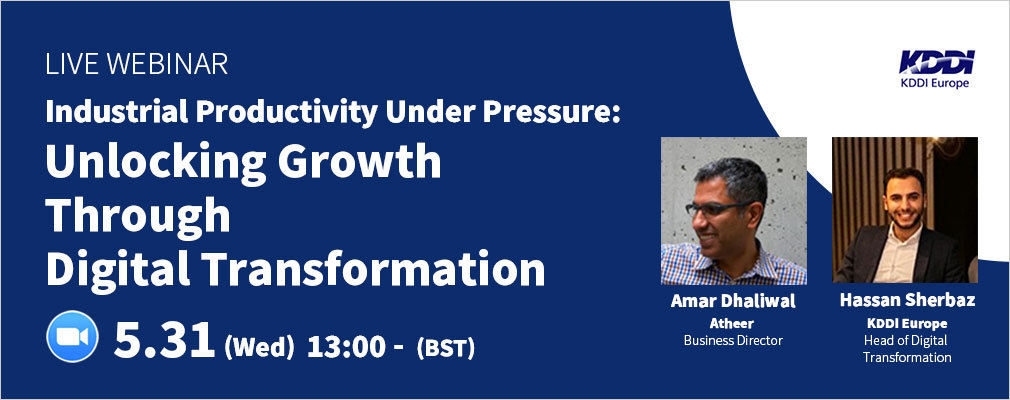 LIVE WEBINAR

Industrial Productivity Under Pressure:

Unlocking Growth Through Digital Transformation

5.31 (Wed) 13:00 - (BST)

KDDI
KDDI Europe

Amar Dhaliwal
Atheer
Business Director

Hassan Sherbaz
KDDI Europe
Head of Digital Transformation